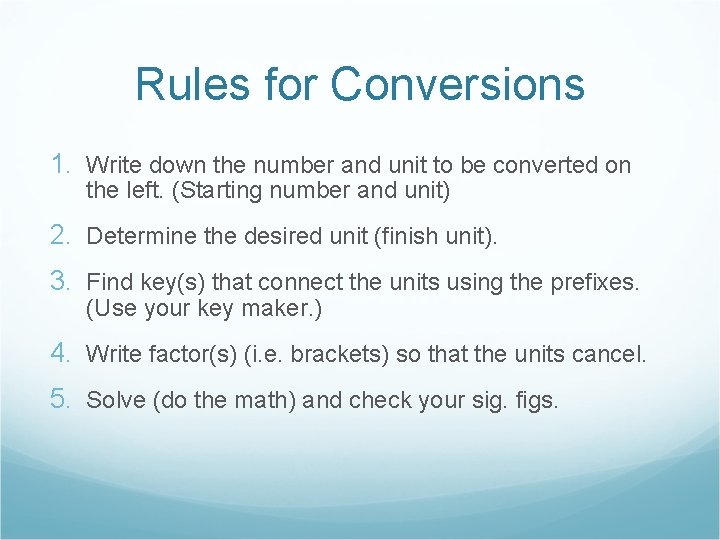 Rules for Conversions

1. Write down the number and unit to be converted on the left. (Starting number and unit)

2. Determine the desired unit (finish unit).

3. Find key(s) that connect the units using the prefixes. (Use your key maker.)

4. Write factor(s) (i.e. brackets) so that the units cancel.

5. Solve (do the math) and check your sig. figs.